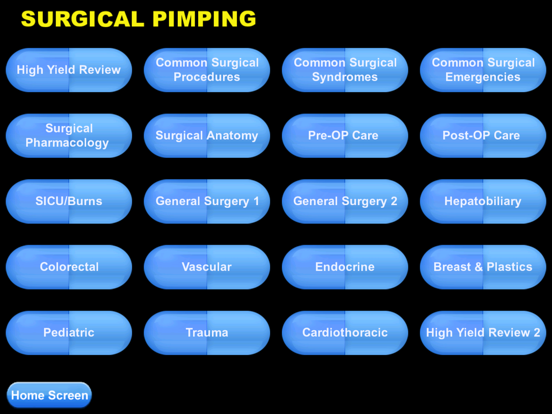 SURGICAL PIMPING

High Yield Review
Common Surgical Procedures
Common Surgical Syndromes
Common Surgical Emergencies

Surgical Pharmacology
Surgical Anatomy
Pre-OP Care
Post-OP Care

SICU/Burns
General Surgery 1
General Surgery 2
Hepatobiliary

Colorectal
Vascular
Endocrine
Breast & Plastics

Pediatric
Trauma
Cardiothoracic
High Yield Review 2

Home Screen